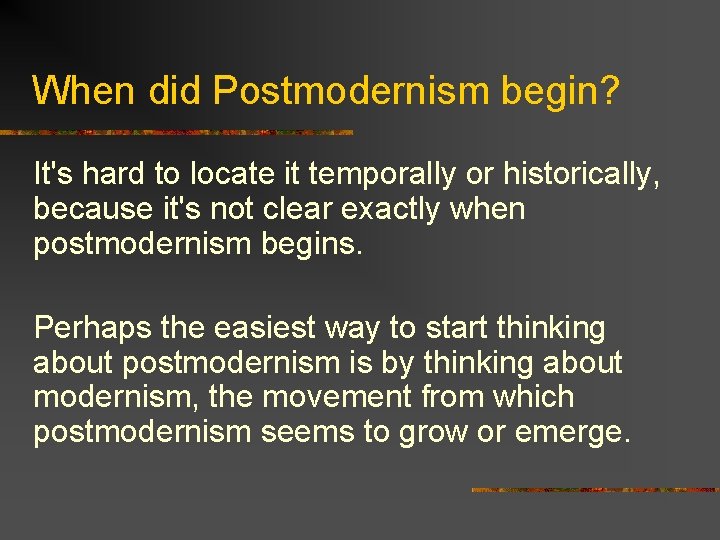 When did Postmodernism begin?

It's hard to locate it temporally or historically, because it's not clear exactly when postmodernism begins.

Perhaps the easiest way to start thinking about postmodernism is by thinking about modernism, the movement from which postmodernism seems to grow or emerge.